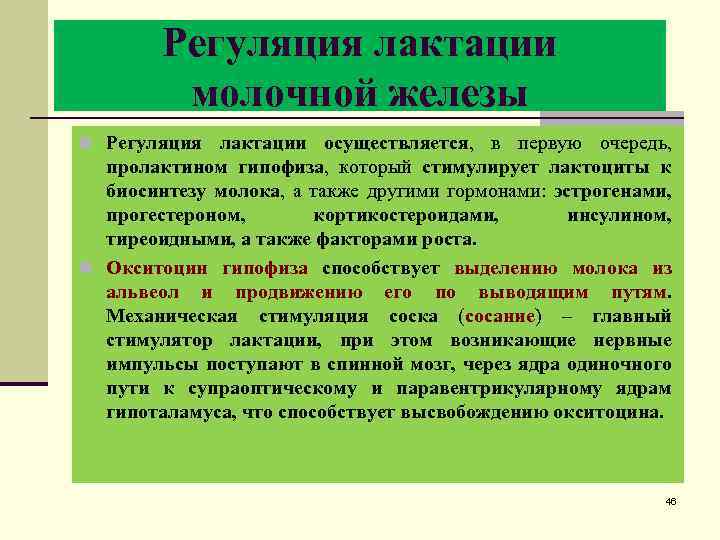 Регуляция лактации молочной железы

Регуляция лактации осуществляется, в первую очередь, пролактином гипофиза, который стимулирует лактоциты к биосинтезу молока, а также другими гормонами: эстрогенами, прогестероном, кортикостероидами, инсулином, тиреоидными, а также факторами роста.

Окситоцин гипофиза способствует выделению молока из альвеол и продвижению его по выводящим путям. Механическая стимуляция соска (сосание) – главный стимулятор лактации, при этом возникающие нервные импульсы поступают в спинной мозг, через ядра одиночного пути к супраоптическому и паравентрикулярному ядрам гипоталамуса, что способствует высвобождению окситоцина.

46